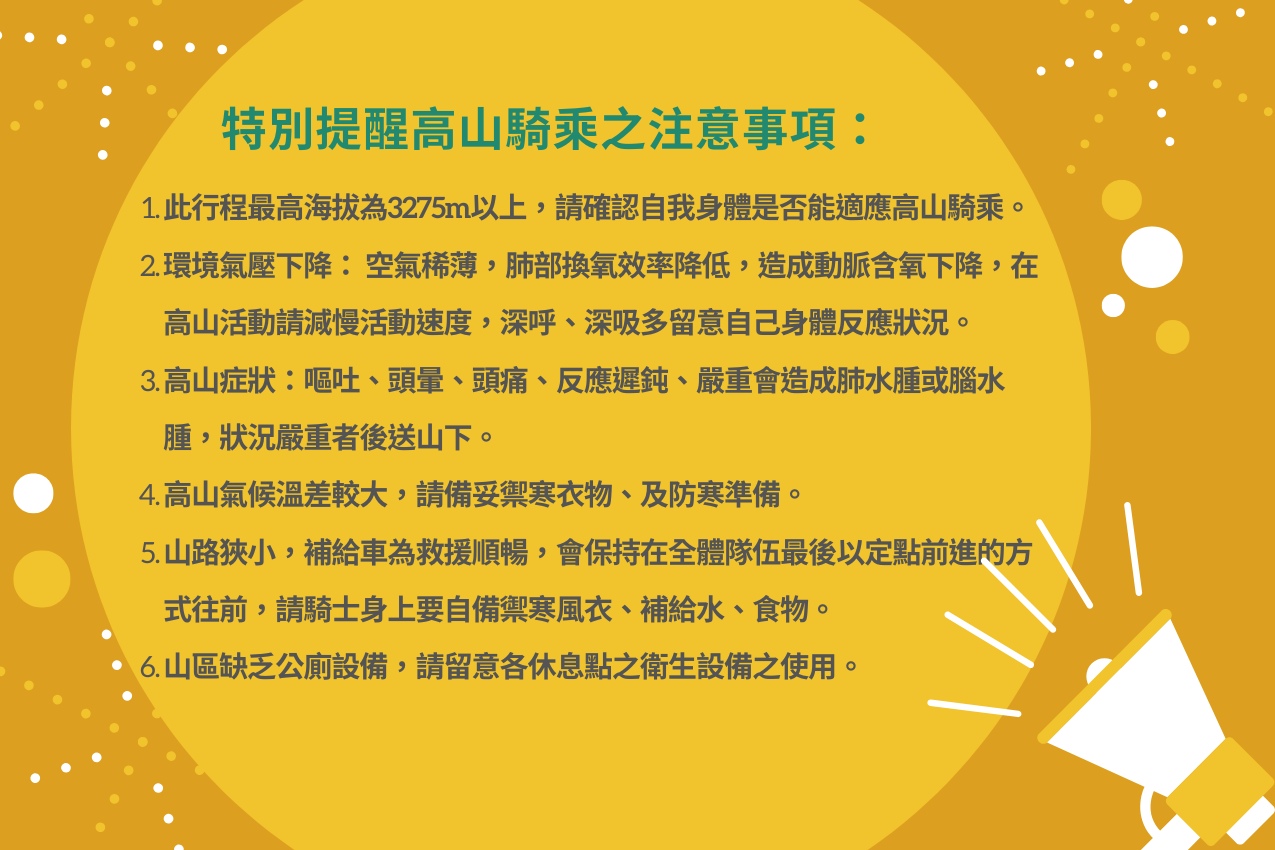 特別提醒高山騎乘之注意事項：

1. 此行程最高海拔為3275m以上，請確認自我身體是否能適應高山騎乘。

2. 環境氣壓下降： 空氣稀薄，肺部換氧效率降低，造成動脈含氧下降，在高山活動請減慢活動速度，深呼、深吸多留意自己身體反應狀況。

3. 高山症狀：嘔吐、頭暈、頭痛、反應遲鈍、嚴重會造成肺水腫或腦水腫，狀況嚴重者後送山下。

4. 高山氣候溫差較大，請備妥禦寒衣物、及防寒準備。

5. 山路狹小，補給車為救援順暢，會保持在全體隊伍最後以定點前進的方式往前，請騎士身上要自備禦寒風衣、補給水、食物。

6. 山區缺乏公廁設備，請留意各休息點之衛生設備之使用。